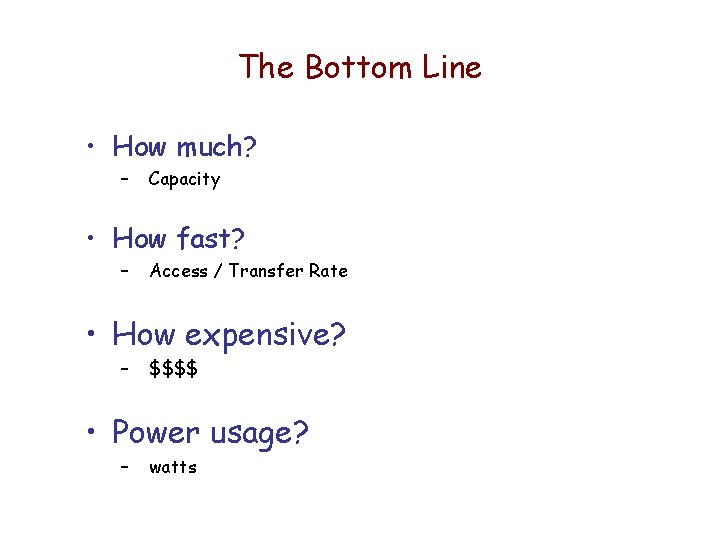 The Bottom Line

• How much?
– Capacity

• How fast?
– Access / Transfer Rate

• How expensive?
– \$\$\$\$

• Power usage?
– watts